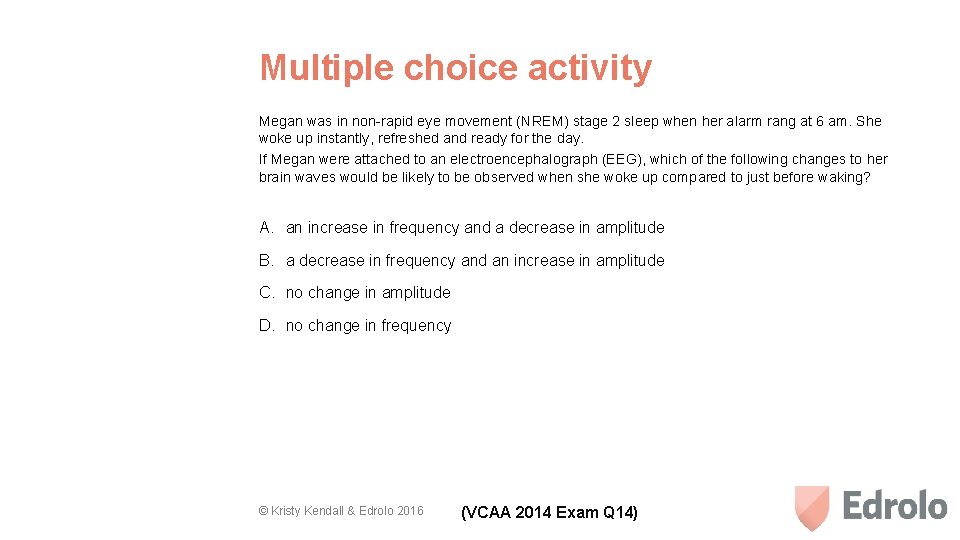 Multiple choice activity

Megan was in non-rapid eye movement (NREM) stage 2 sleep when her alarm rang at 6 am. She woke up instantly, refreshed and ready for the day.
If Megan were attached to an electroencephalograph (EEG), which of the following changes to her brain waves would be likely to be observed when she woke up compared to just before waking?

A. an increase in frequency and a decrease in amplitude

B. a decrease in frequency and an increase in amplitude

C. no change in amplitude

D. no change in frequency

© Kristy Kendall & Edrolo 2016

(VCAA 2014 Exam Q14)

Edrolo